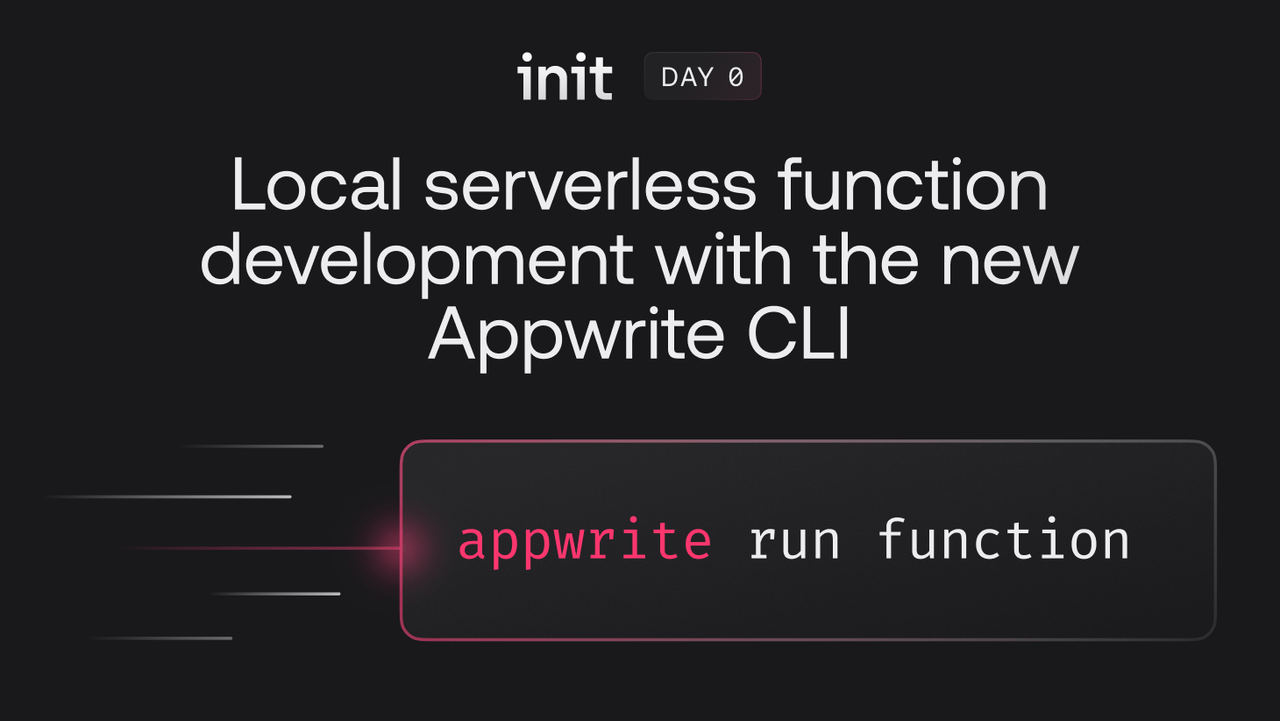 init DAY 0

Local serverless function development with the new Appwrite CLI

appwrite run function